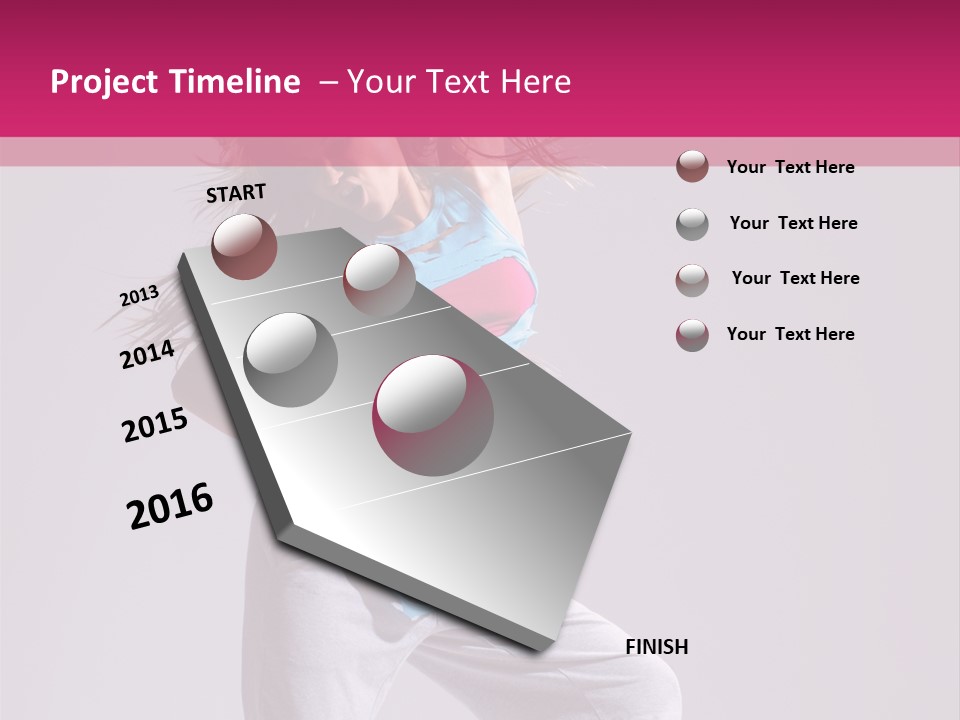 Project Timeline – Your Text Here

START

2013

2014

2015

2016

FINISH

Your Text Here

Your Text Here

Your Text Here

Your Text Here